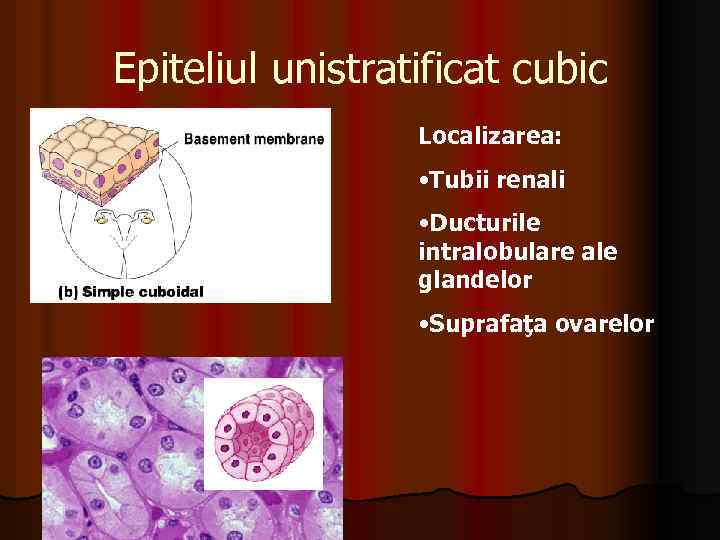 Epiteliul unistratificat cubic

Basement membrane

(b) Simple cuboidal

Localizarea:

•Tubii renali

•Ducturile intralobulare ale glandelor

•Suprafaţa ovarelor